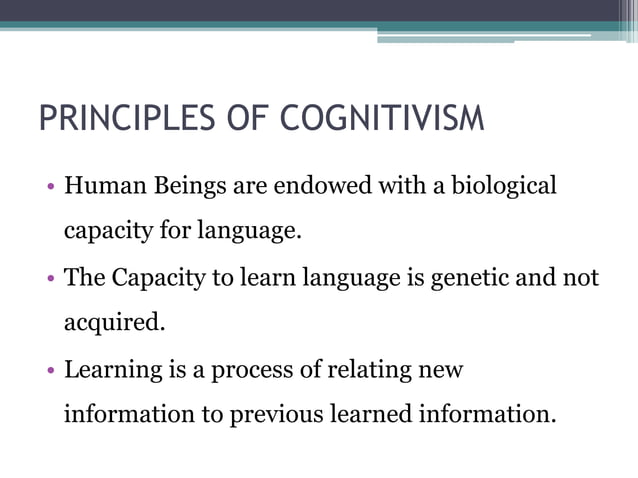 PRINCIPLES OF COGNITIVISM

• Human Beings are endowed with a biological capacity for language.

• The Capacity to learn language is genetic and not acquired.

• Learning is a process of relating new information to previous learned information.